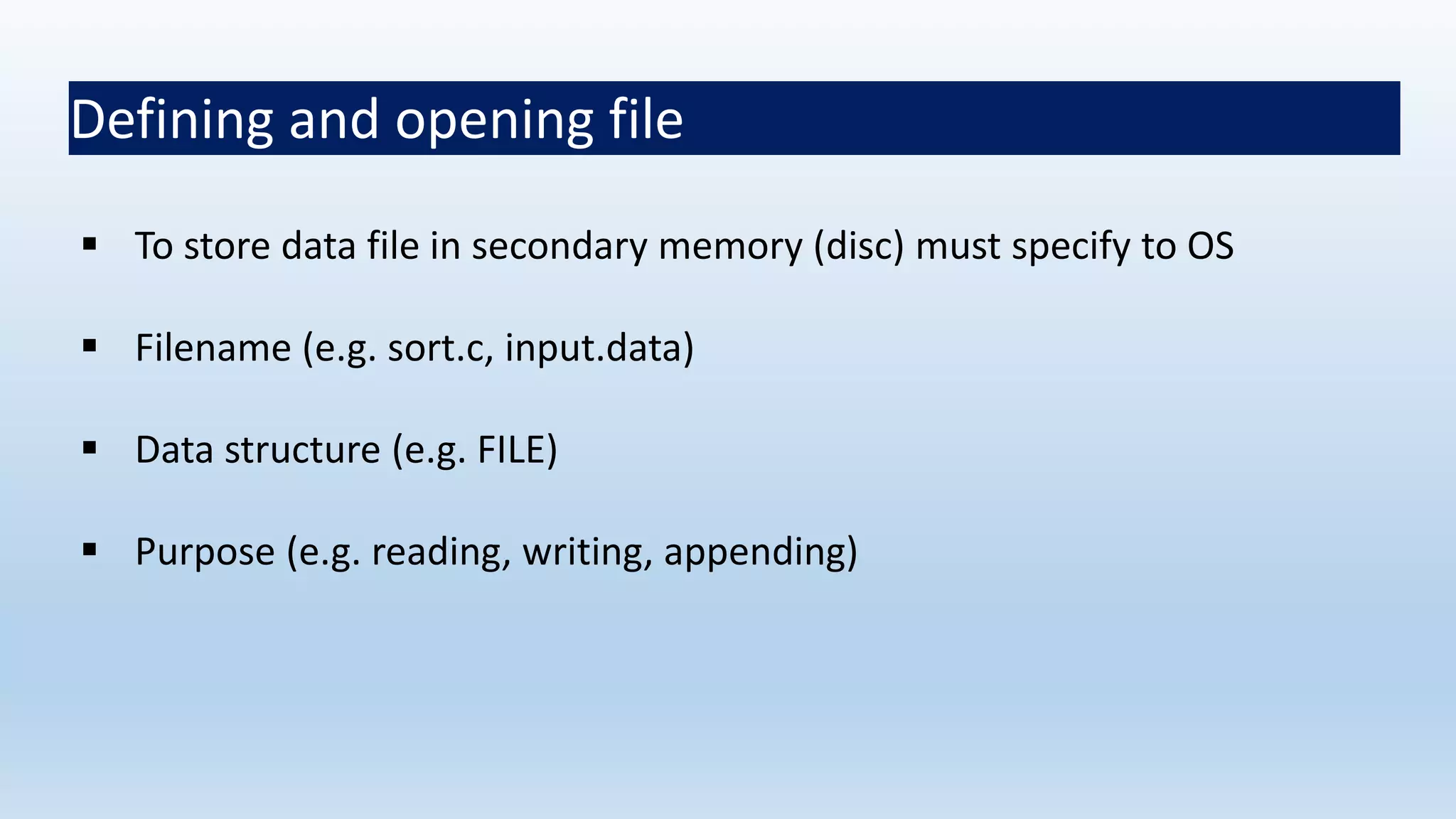 Defining and opening file

▪ To store data file in secondary memory (disc) must specify to OS

▪ Filename (e.g. sort.c, input.data)

▪ Data structure (e.g. FILE)

▪ Purpose (e.g. reading, writing, appending)